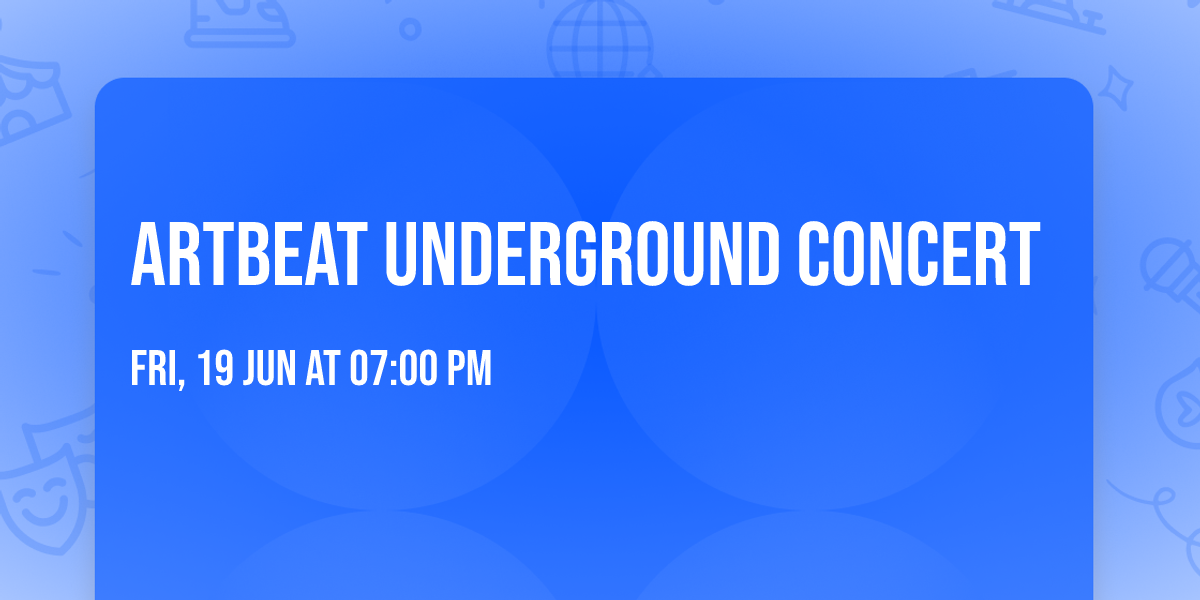 ARTBEAT UNDERGROUND CONCERT

FRI, 19 JUN AT 07:00 PM